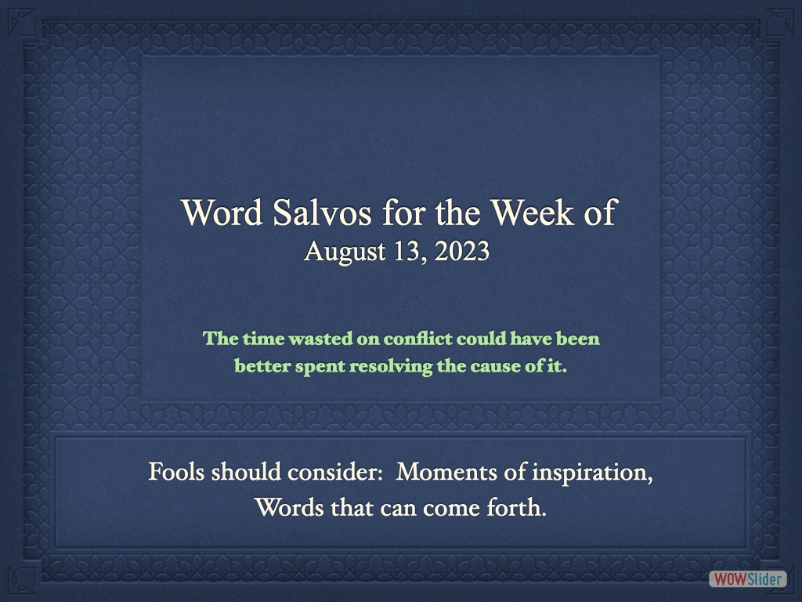 Word Salvos for the Week of
August 13, 2023

The time wasted on conflict could have been better spent resolving the cause of it.

Fools should consider: Moments of inspiration, Words that can come forth.

WOWSlider